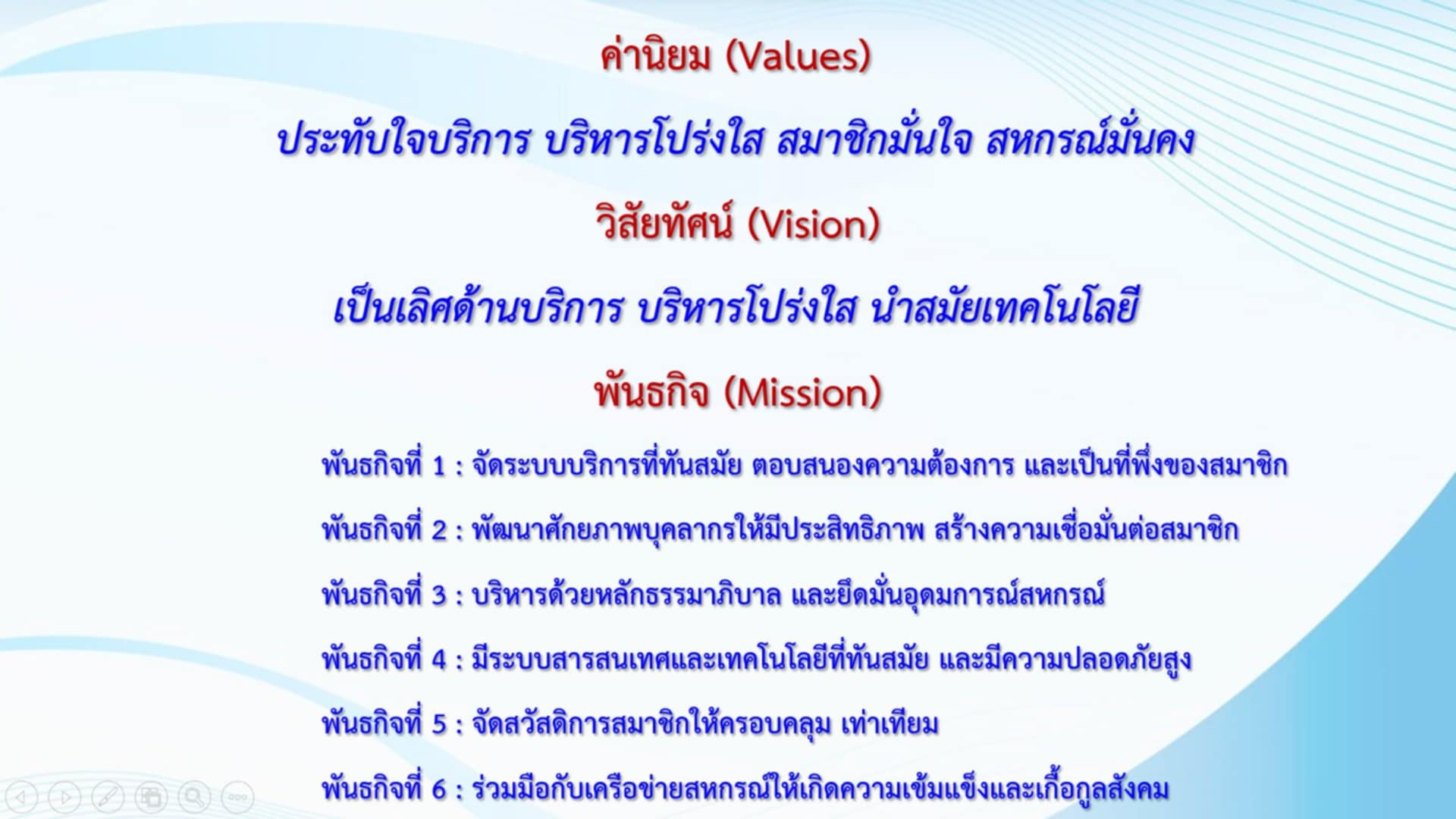 ค่านิยม (Values)

ประทับใจบริการ บริหารโปร่งใส สมาชิกมั่นใจ สหกรณ์มั่นคง

วิสัยทัศน์ (Vision)

เป็นเลิศด้านบริการ บริหารโปร่งใส นำสมัยเทคโนโลยี

พันธกิจ (Mission)

พันธกิจที่ 1 : จัดระบบบริการที่ทันสมัย ตอบสนองความต้องการ และเป็นที่พึ่งของสมาชิก

พันธกิจที่ 2 : พัฒนาศักยภาพบุคลากรให้มีประสิทธิภาพ สร้างความเชื่อมั่นต่อสมาชิก

พันธกิจที่ 3 : บริหารด้วยหลักธรรมาภิบาล และยึดมั่นอุดมการณ์สหกรณ์

พันธกิจที่ 4 : มีระบบสารสนเทศและเทคโนโลยีที่ทันสมัย และมีความปลอดภัยสูง

พันธกิจที่ 5 : จัดสวัสดิการสมาชิกให้ครอบคลุม เท่าเทียม

พันธกิจที่ 6 : ร่วมมือกับเครือข่ายสหกรณ์ให้เกิดความเข้มแข็งและเกื้อกูลสังคม